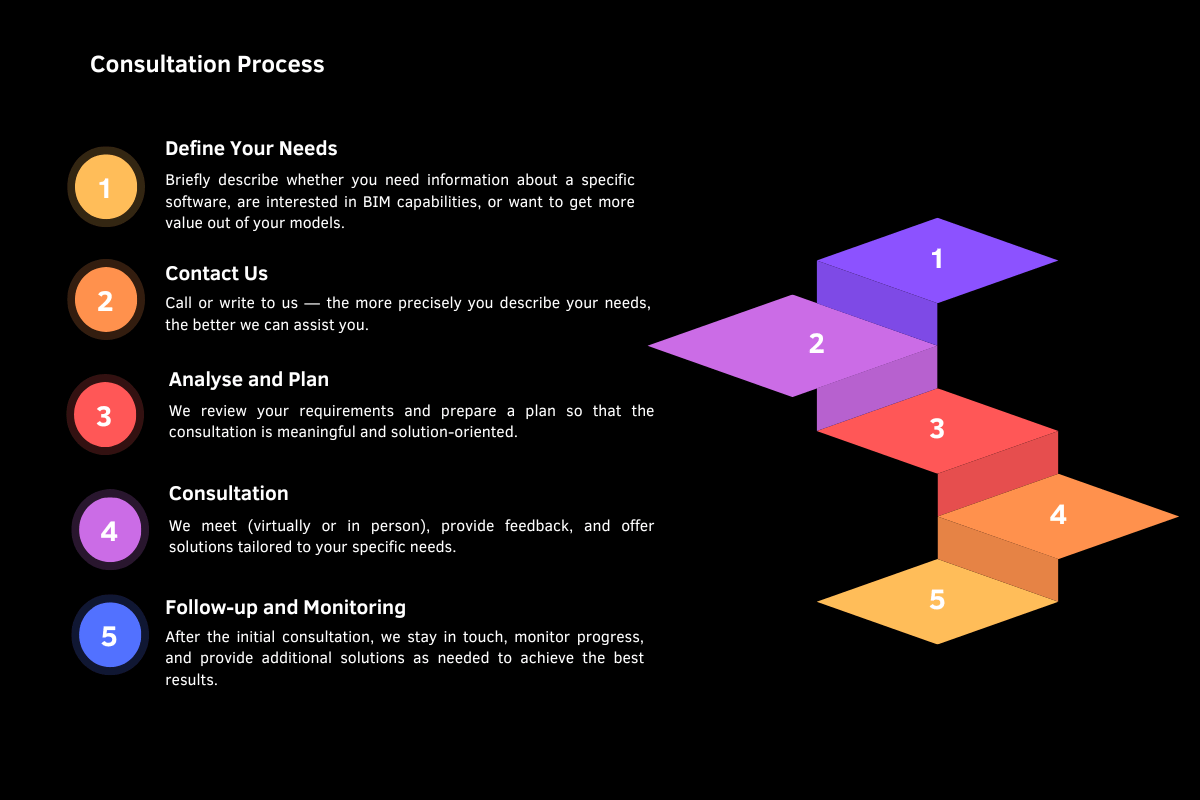 Consultation Process

1
Define Your Needs
Briefly describe whether you need information about a specific software, are interested in BIM capabilities, or want to get more value out of your models.

2
Contact Us
Call or write to us — the more precisely you describe your needs, the better we can assist you.

3
Analyse and Plan
We review your requirements and prepare a plan so that the consultation is meaningful and solution-oriented.

4
Consultation
We meet (virtually or in person), provide feedback, and offer solutions tailored to your specific needs.

5
Follow-up and Monitoring
After the initial consultation, we stay in touch, monitor progress, and provide additional solutions as needed to achieve the best results.

1
2
3
4
5